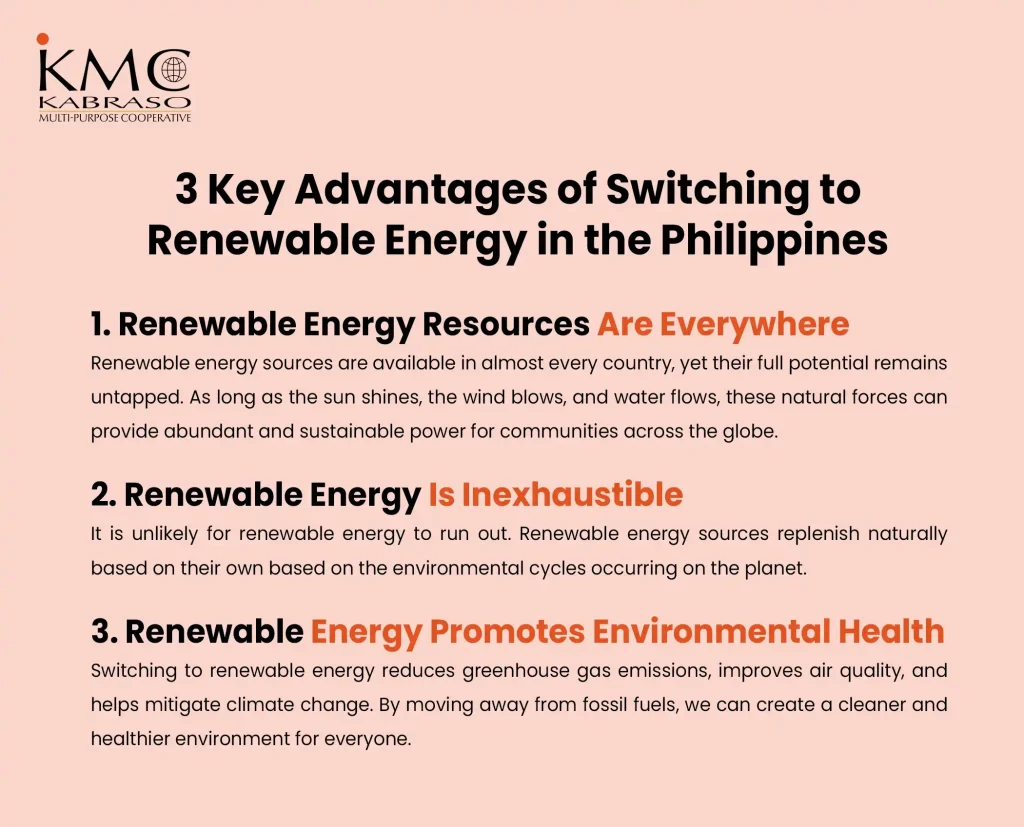 KMC
KABRASO
MULTI-PURPOSE COOPERATIVE

3 Key Advantages of Switching to Renewable Energy in the Philippines

1. Renewable Energy Resources Are Everywhere
Renewable energy sources are available in almost every country, yet their full potential remains untapped. As long as the sun shines, the wind blows, and water flows, these natural forces can provide abundant and sustainable power for communities across the globe.

2. Renewable Energy Is Inexhaustible
It is unlikely for renewable energy to run out. Renewable energy sources replenish naturally based on their own based on the environmental cycles occurring on the planet.

3. Renewable Energy Promotes Environmental Health
Switching to renewable energy reduces greenhouse gas emissions, improves air quality, and helps mitigate climate change. By moving away from fossil fuels, we can create a cleaner and healthier environment for everyone.